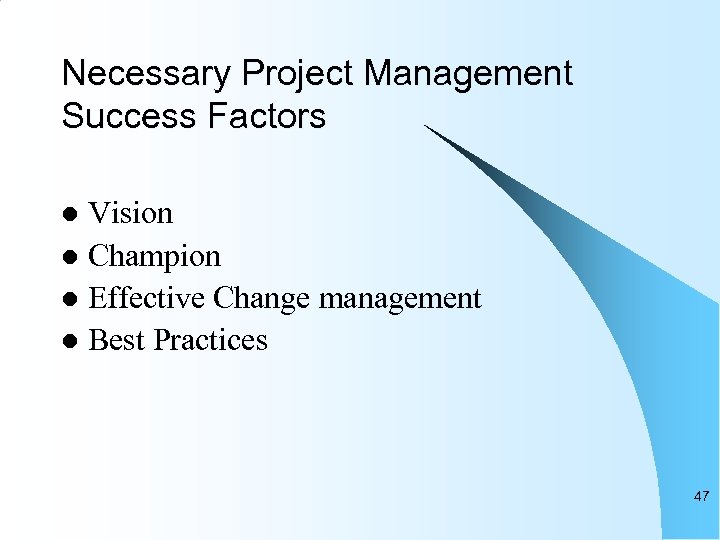 Necessary Project Management Success Factors

- Vision
- Champion
- Effective Change management
- Best Practices

47